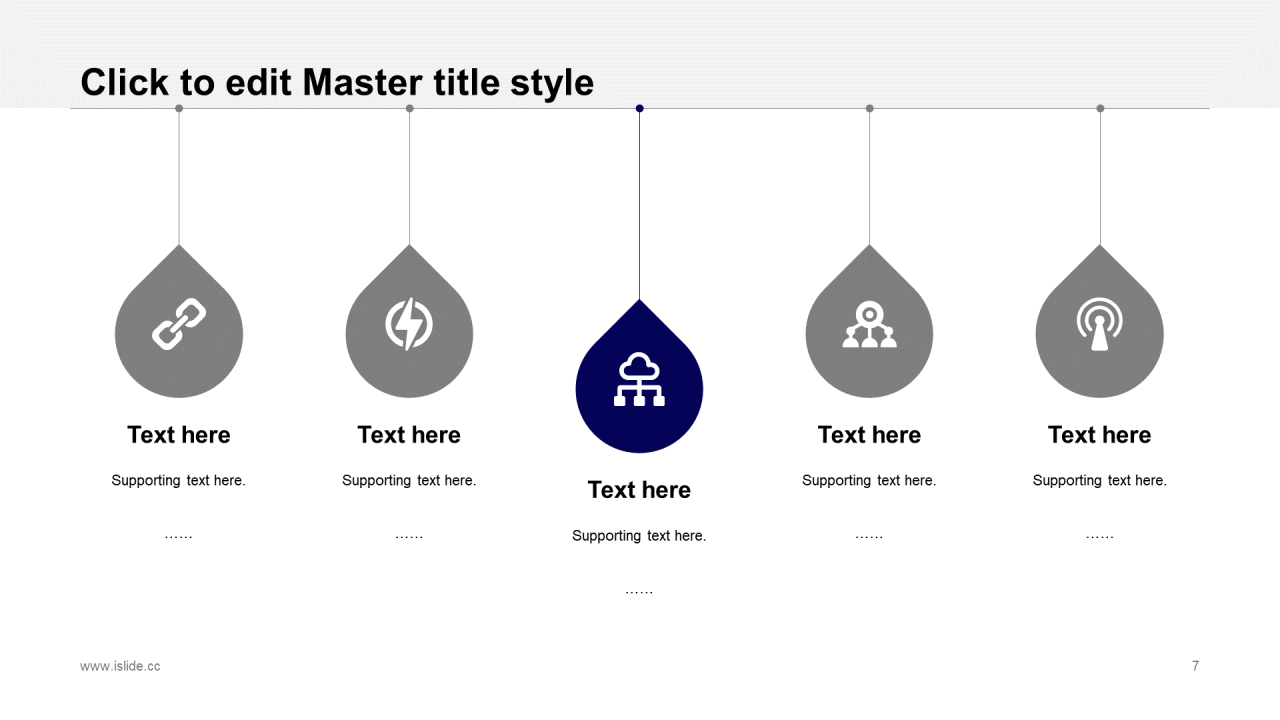 Click to edit Master title style

Text here

Supporting text here.

……

Text here

Supporting text here.

……

Text here

Supporting text here.

……

Text here

Supporting text here.

……

Text here

Supporting text here.

……

www.islide.cc

7